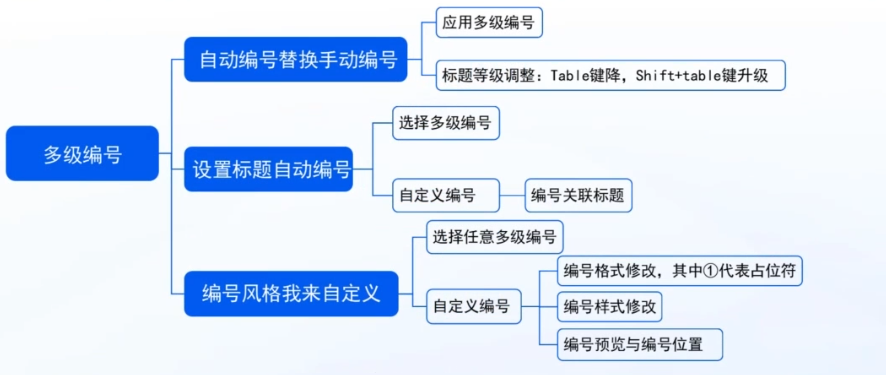 多级编号

自动编号替换手动编号

应用多级编号

标题等级调整：Table键降，Shift+table键升级

设置标题自动编号

选择多级编号

自定义编号

编号关联标题

编号风格我来自定义

选择任意多级编号

自定义编号

编号格式修改，其中①代表占位符

编号样式修改

编号预览与编号位置